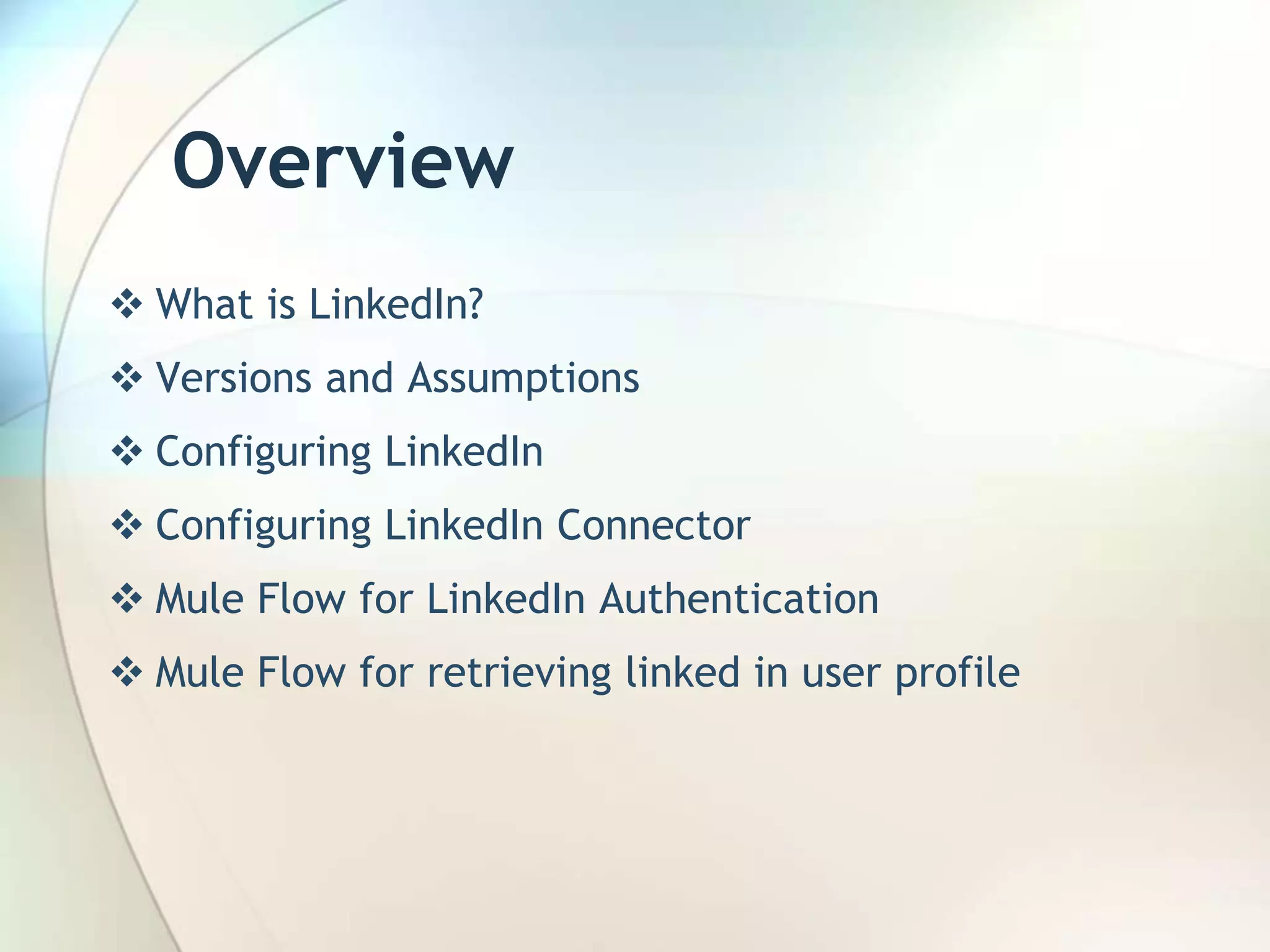 Overview

❖ What is LinkedIn?

❖ Versions and Assumptions

❖ Configuring LinkedIn

❖ Configuring LinkedIn Connector

❖ Mule Flow for LinkedIn Authentication

❖ Mule Flow for retrieving linked in user profile